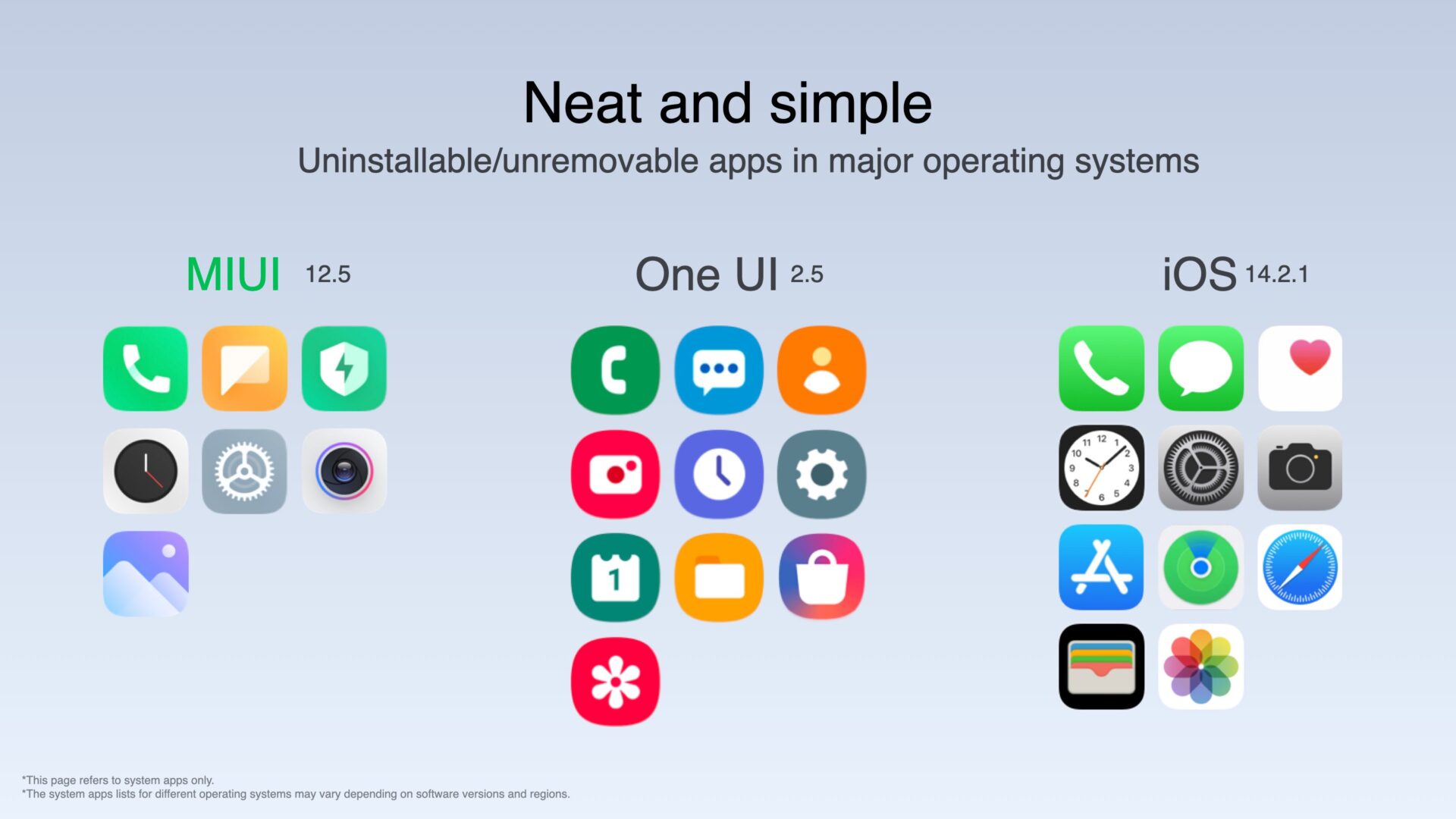 Neat and simple

Uninstallable/unremovable apps in major operating systems

MIUI 12.5

One UI 2.5

iOS 14.2.1

1

12 1 2 3 4 5 6 7 8 9 10 11

*This page refers to system apps only.
*The system apps lists for different operating systems may vary depending on software versions and regions.